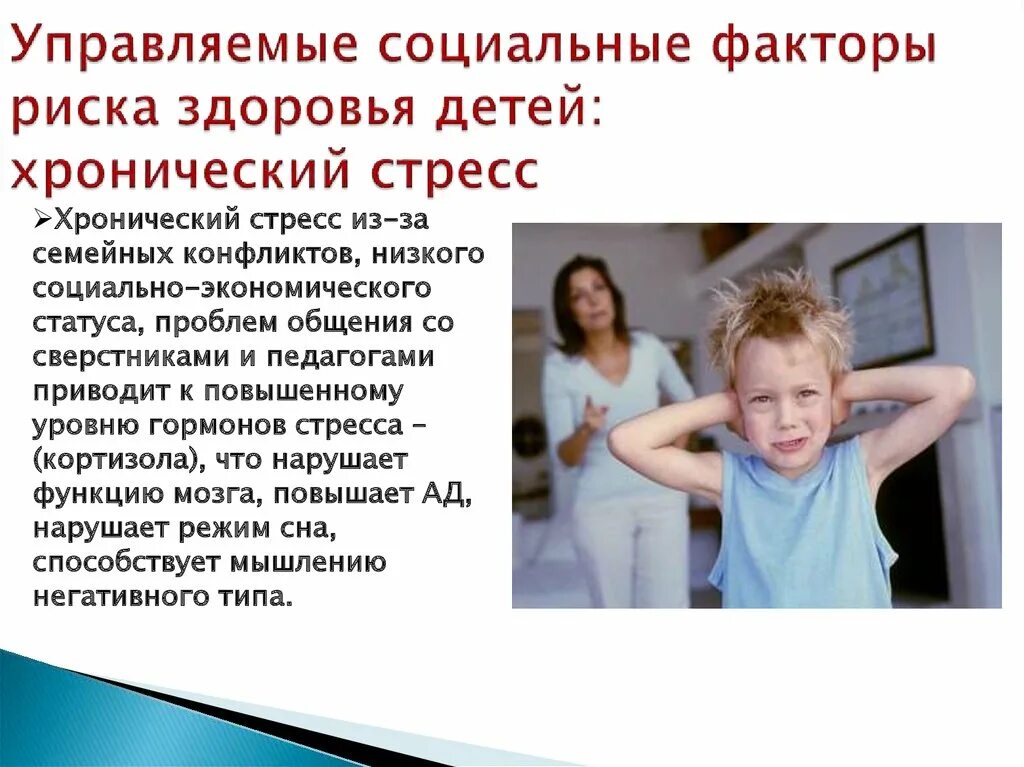 Управляемые социальные факторы риска здоровья детей: хронический стресс

➢Хронический стресс из-за семейных конфликтов, низкого социально-экономического статуса, проблем общения со сверстниками и педагогами приводит к повышенному уровню гормонов стресса – (кортизола), что нарушает функцию мозга, повышает АД, нарушает режим сна, способствует мышлению негативного типа.